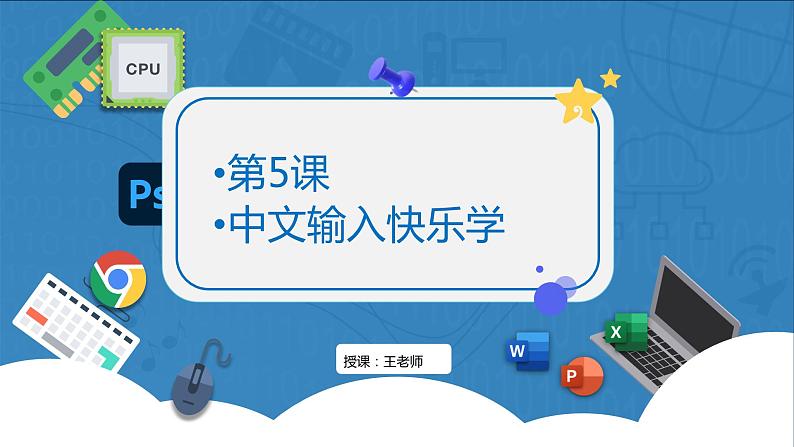 CPU

Ps

•第5课
•中文输入快乐学

授课：王老师

W

X

P